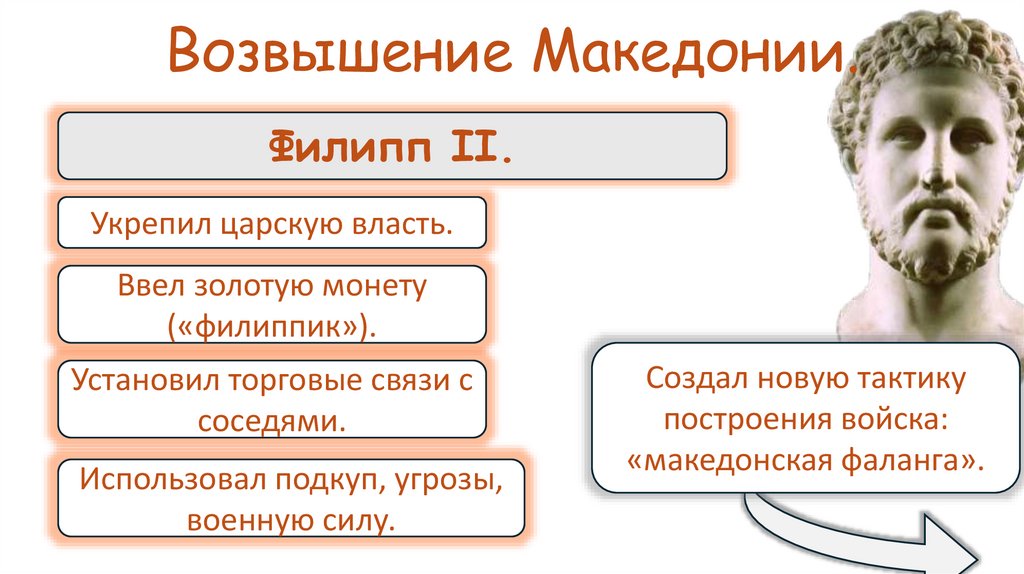 Возвышение Македонии.

Филипп II.

Укрепил царскую власть.

Ввел золотую монету («филиппик»).

Установил торговые связи с соседями.

Использовал подкуп, угрозы, военную силу.

Создал новую тактику построения войска: «македонская фаланга».